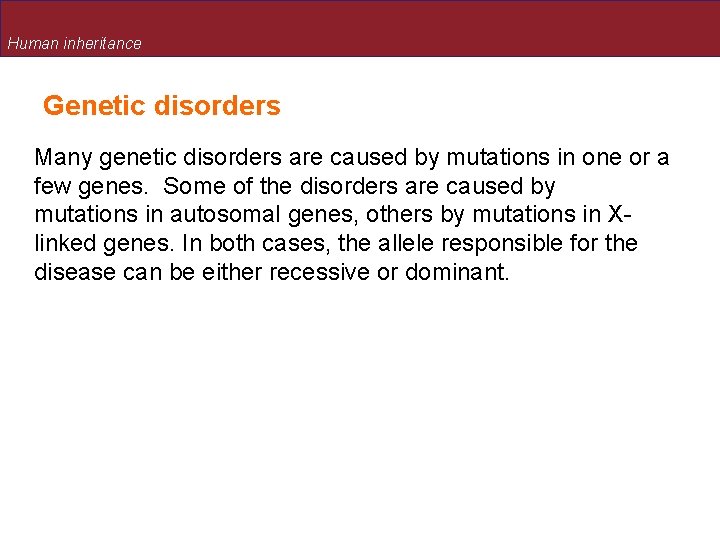 Human inheritance

Genetic disorders

Many genetic disorders are caused by mutations in one or a few genes. Some of the disorders are caused by mutations in autosomal genes, others by mutations in X-linked genes. In both cases, the allele responsible for the disease can be either recessive or dominant.